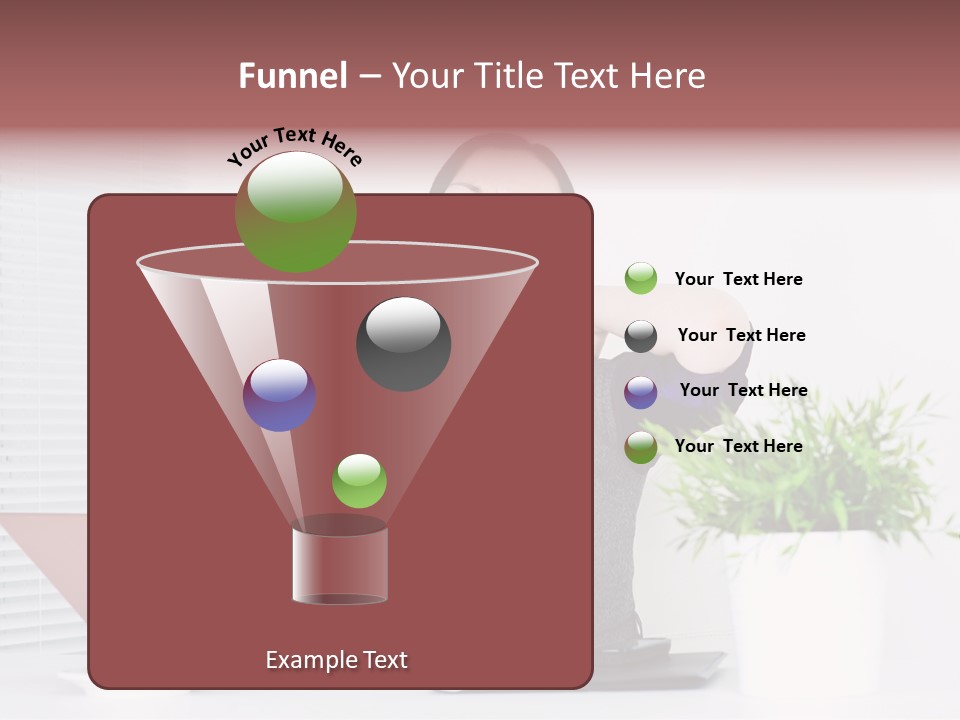 Funnel – Your Title Text Here

Your Text Here

Your Text Here

Your Text Here

Your Text Here

Your Text Here

Example Text